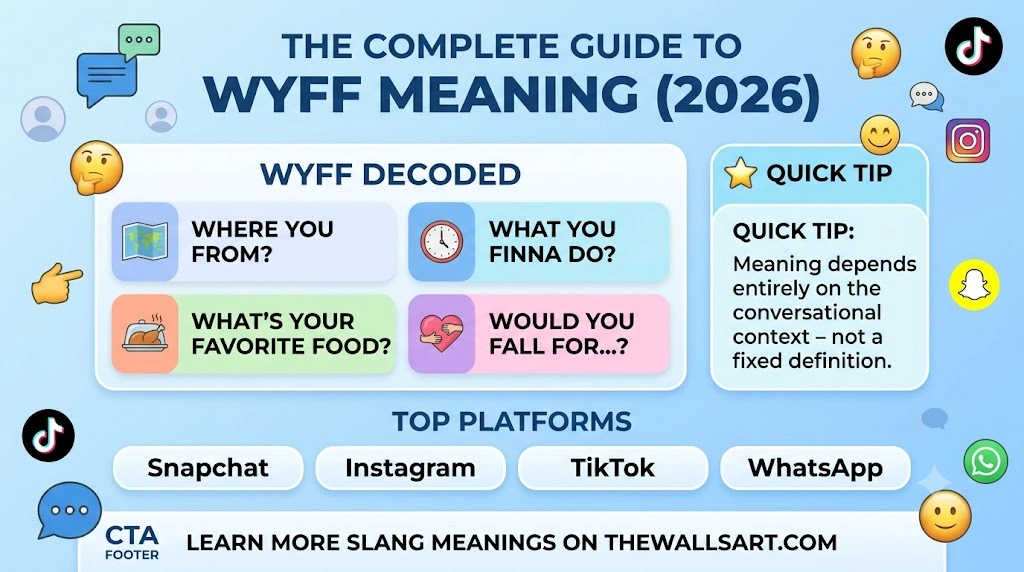 THE COMPLETE GUIDE TO
WYFF MEANING (2026)

WYFF DECODED

WHERE YOU FROM?

WHAT YOU FINNA DO?

WHAT'S YOUR FAVORITE FOOD?

WOULD YOU FALL FOR...?

QUICK TIP

QUICK TIP:
Meaning depends entirely on the conversational context – not a fixed definition.

TOP PLATFORMS

Snapchat

Instagram

TikTok

WhatsApp

CTA FOOTER

LEARN MORE SLANG MEANINGS ON THEWALLSART.COM